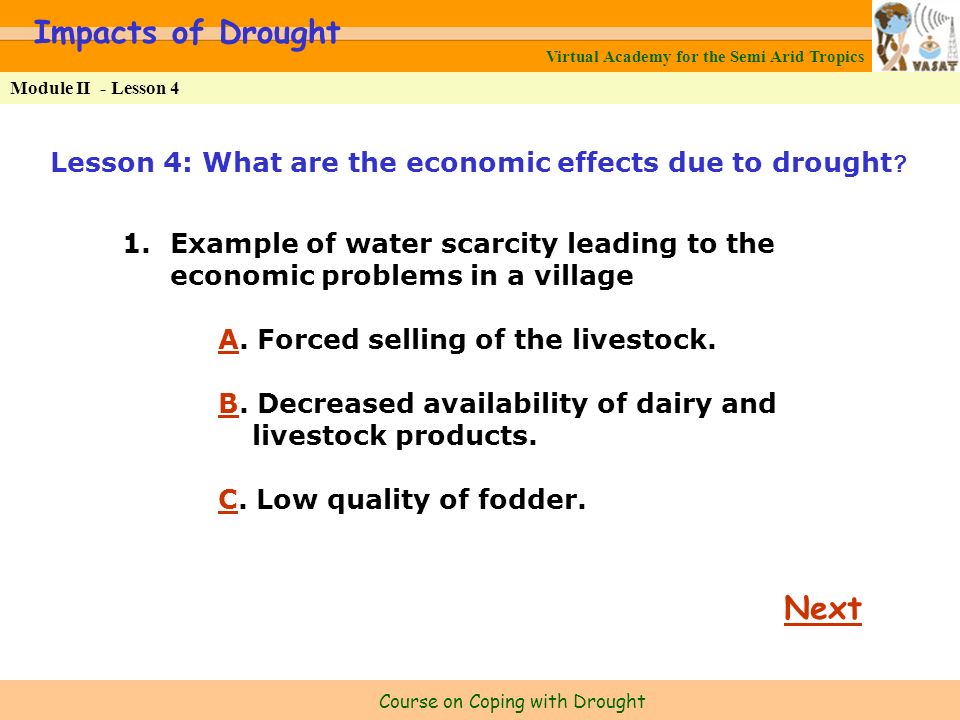 Impacts of Drought

Virtual Academy for the Semi Arid Tropics

VASAT

Module II - Lesson 4

Lesson 4: What are the economic effects due to drought?

1. Example of water scarcity leading to the economic problems in a village

A. Forced selling of the livestock.

B. Decreased availability of dairy and livestock products.

C. Low quality of fodder.

Next

Course on Coping with Drought